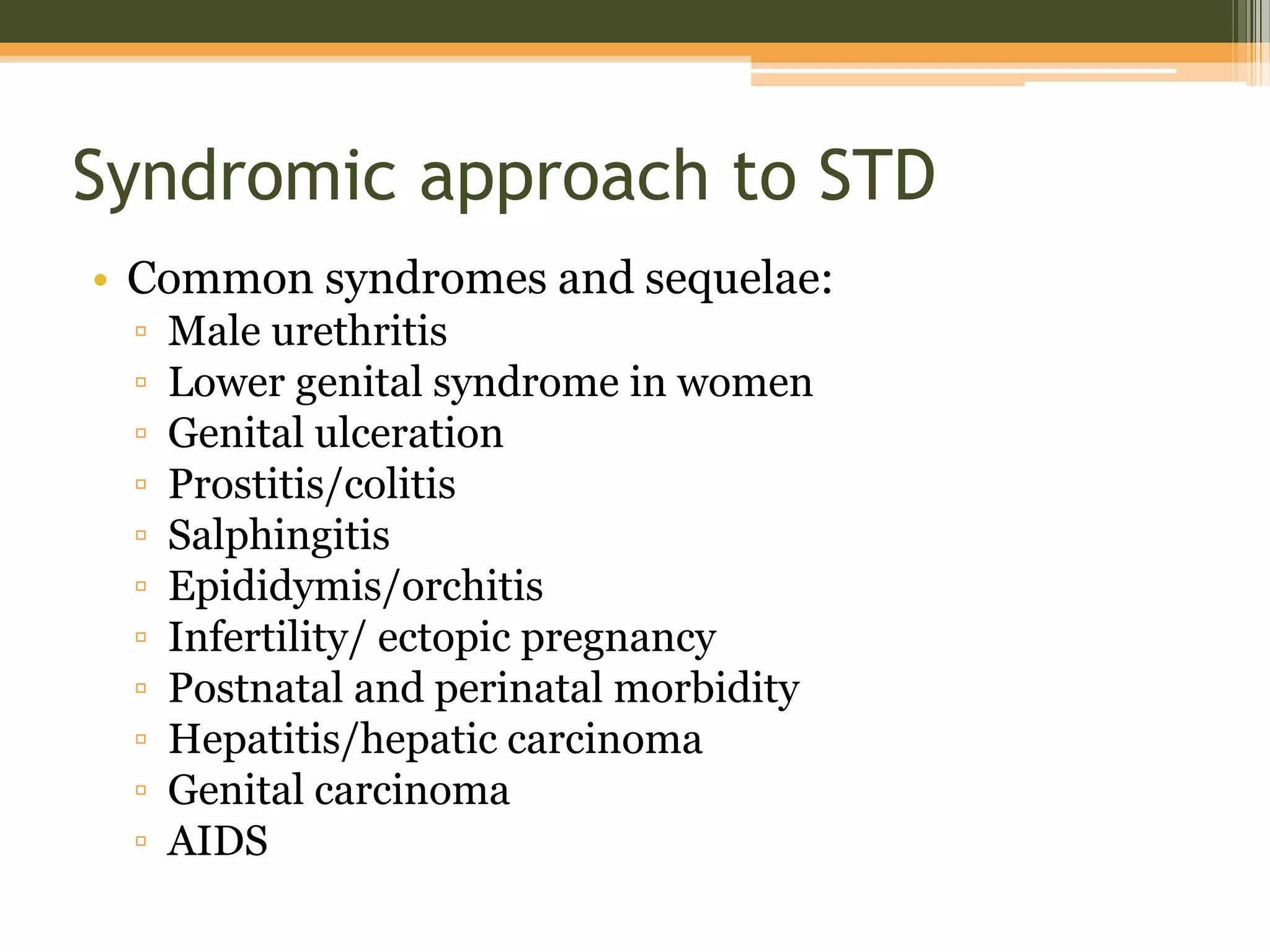 Syndromic approach to STD

• Common syndromes and sequelae:
▫ Male urethritis
▫ Lower genital syndrome in women
▫ Genital ulceration
▫ Prostitis/colitis
▫ Salphingitis
▫ Epididymis/orchitis
▫ Infertility/ ectopic pregnancy
▫ Postnatal and perinatal morbidity
▫ Hepatitis/hepatic carcinoma
▫ Genital carcinoma
▫ AIDS